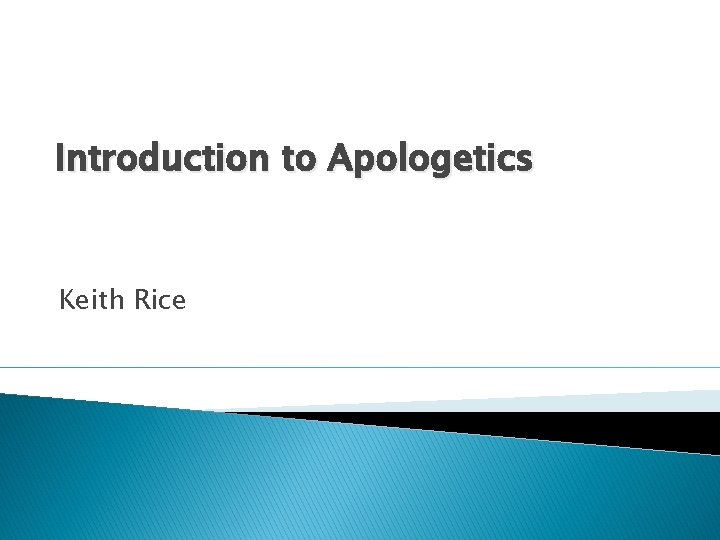 Introduction to Apologetics

Keith Rice